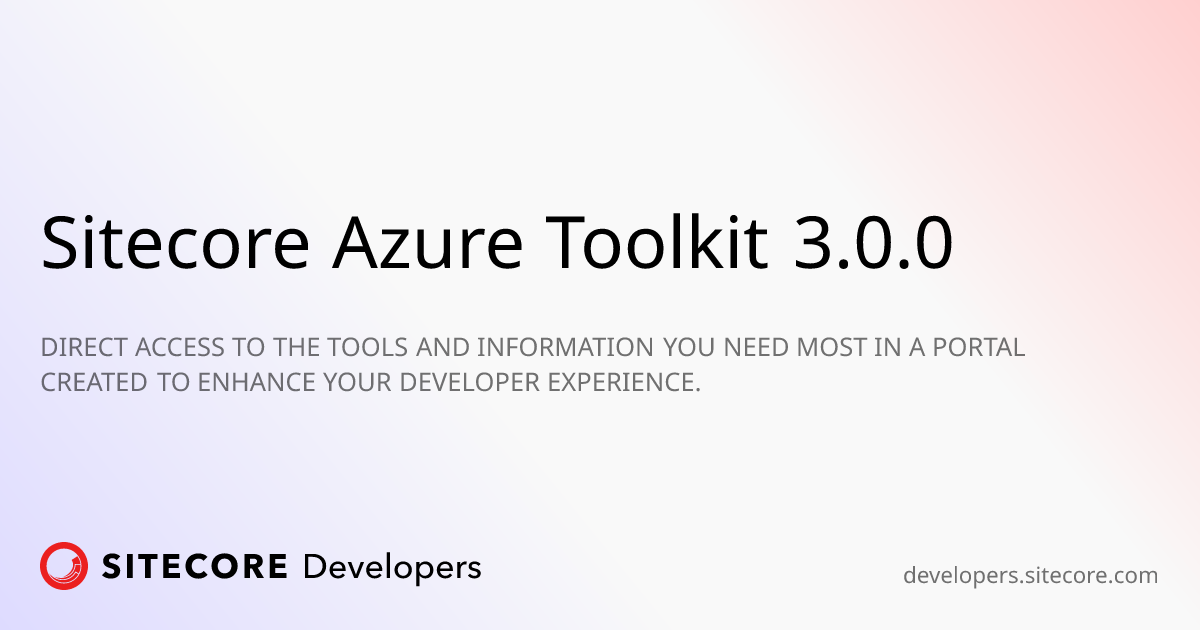 Sitecore Azure Toolkit 3.0.0

DIRECT ACCESS TO THE TOOLS AND INFORMATION YOU NEED MOST IN A PORTAL CREATED TO ENHANCE YOUR DEVELOPER EXPERIENCE.

SITECORE Developers

developers.sitecore.com